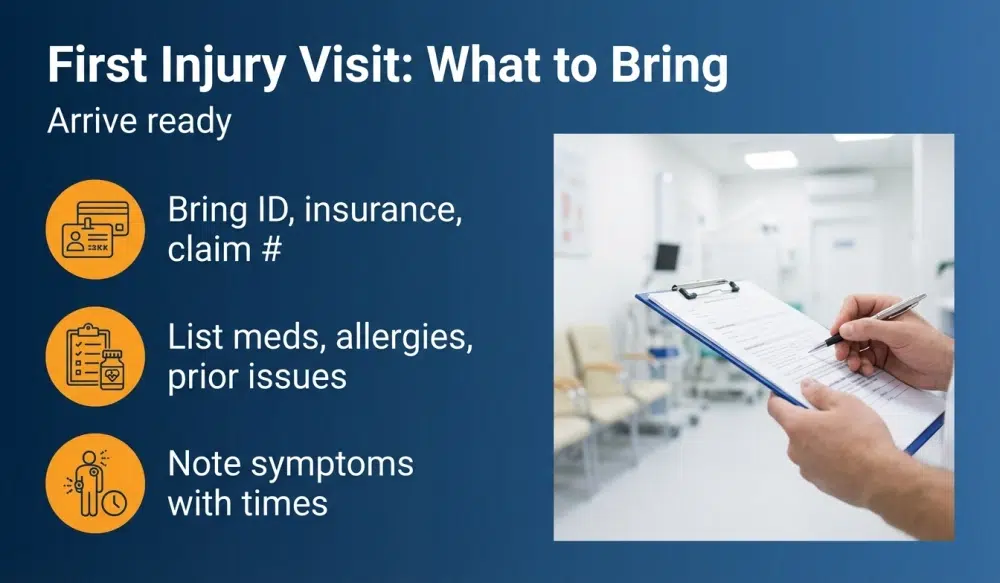 First Injury Visit: What to Bring

Arrive ready

Bring ID, insurance, claim #

List meds, allergies, prior issues

Note symptoms with times